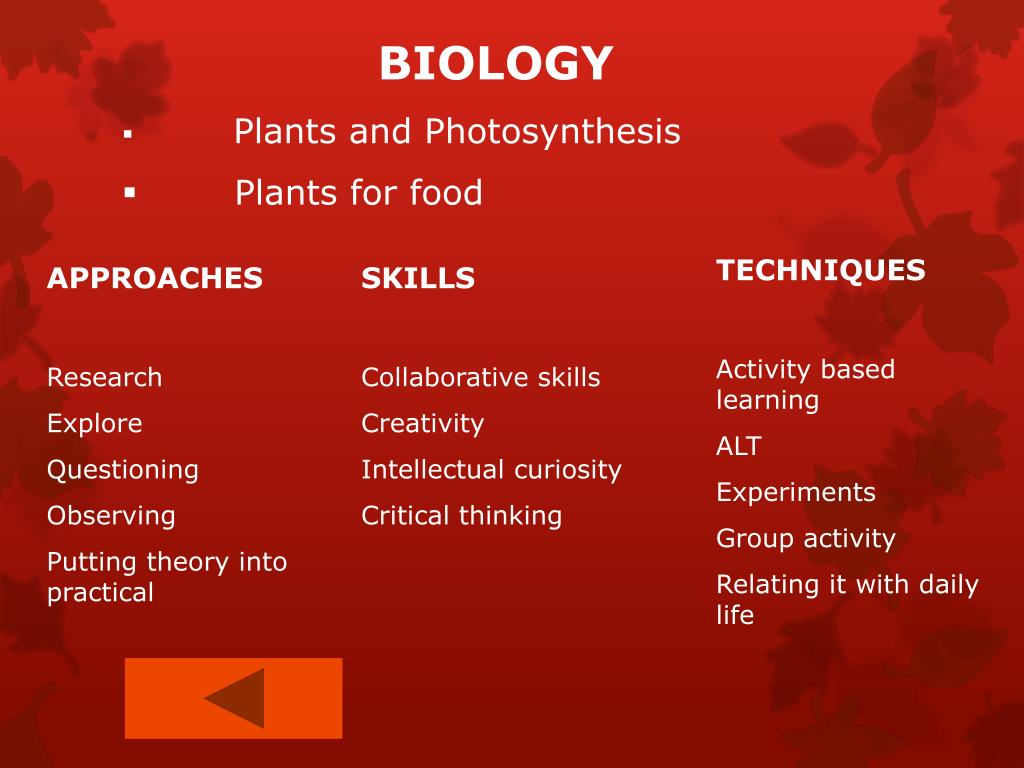 BIOLOGY

▪ Plants and Photosynthesis

▪ Plants for food

APPROACHES

Research

Explore

Questioning

Observing

Putting theory into practical

SKILLS

Collaborative skills

Creativity

Intellectual curiosity

Critical thinking

TECHNIQUES

Activity based learning

ALT

Experiments

Group activity

Relating it with daily life